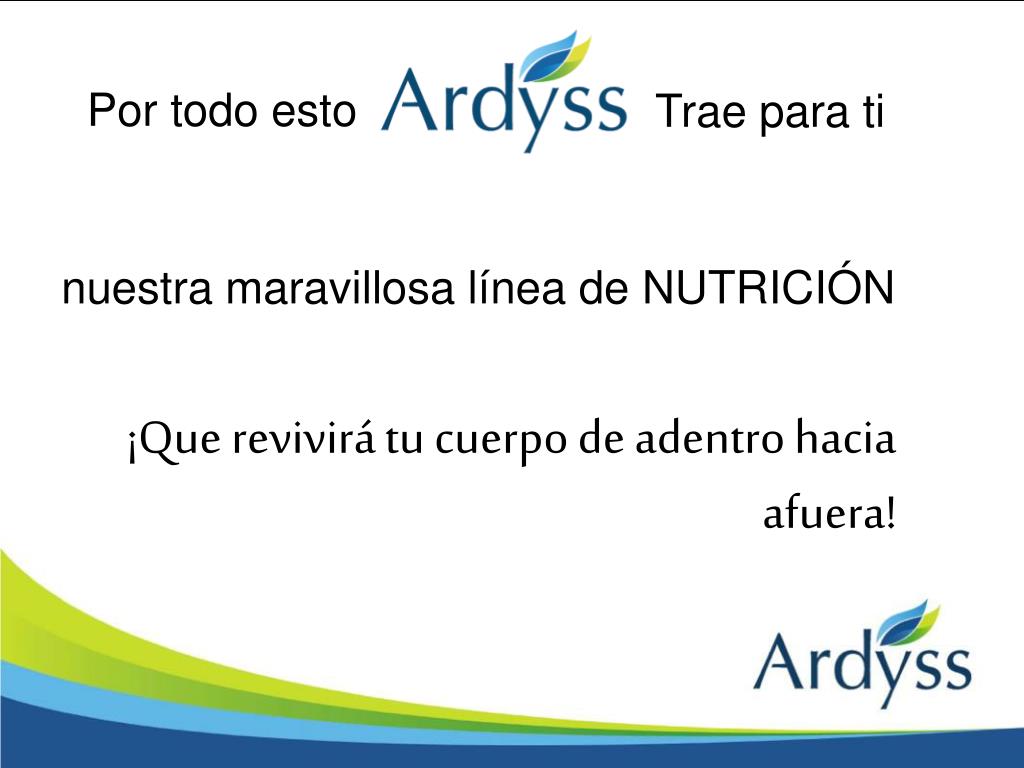 Por todo esto Ardyss Trae para ti

nuestra maravillosa línea de NUTRICIÓN

¡Que revivirá tu cuerpo de adentro hacia afuera!

Ardyss